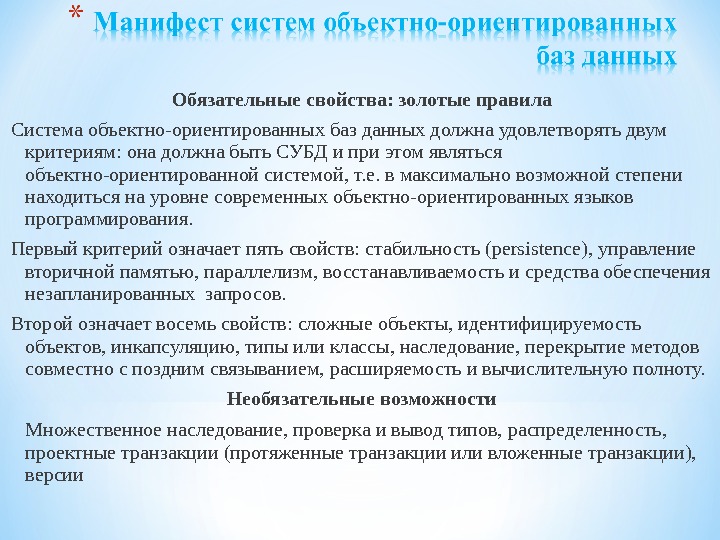 * Манифест систем объектно-ориентированных баз данных

Обязательные свойства: золотые правила

Система объектно-ориентированных баз данных должна удовлетворять двум критериям: она должна быть СУБД и при этом являться объектно-ориентированной системой, т.е. в максимально возможной степени находиться на уровне современных объектно-ориентированных языков программирования.

Первый критерий означает пять свойств: стабильность (persistence), управление вторичной памятью, параллелизм, восстанавливаемость и средства обеспечения незапланированных запросов.

Второй означает восемь свойств: сложные объекты, идентифицируемость объектов, инкапсуляцию, типы или классы, наследование, перекрытие методов совместно с поздним связыванием, расширяемость и вычислительную полноту.

Необязательные возможности

Множественное наследование, проверка и вывод типов, распределенность, проектные транзакции (протяженные транзакции или вложенные транзакции), версии